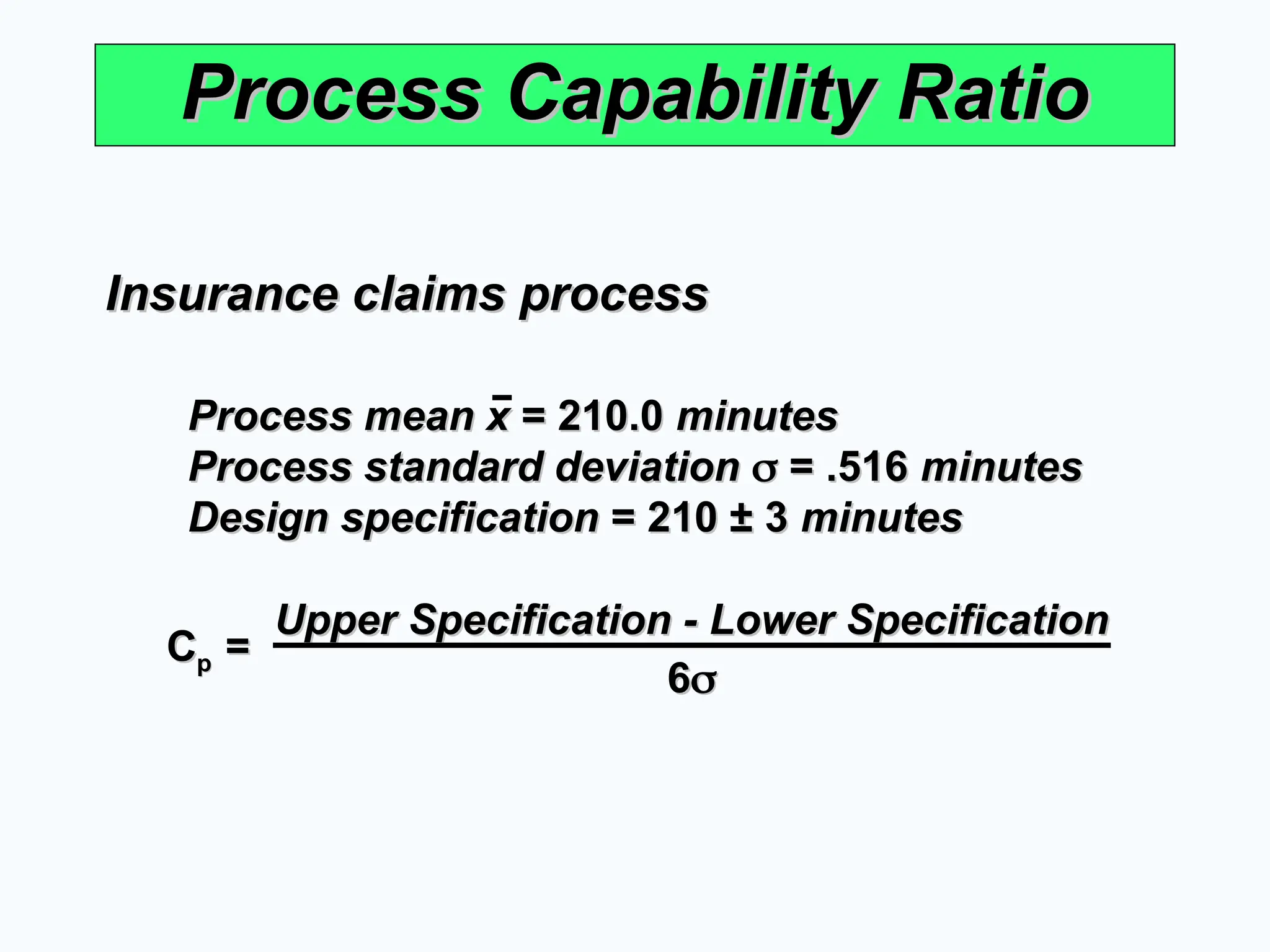 Process Capability Ratio

Insurance claims process

Process mean $\bar{x}$ = 210.0 minutes
Process standard deviation $\sigma$ = .516 minutes
Design specification = 210 ± 3 minutes

$C_p = \frac{\text{Upper Specification - Lower Specification}}{6\sigma}$